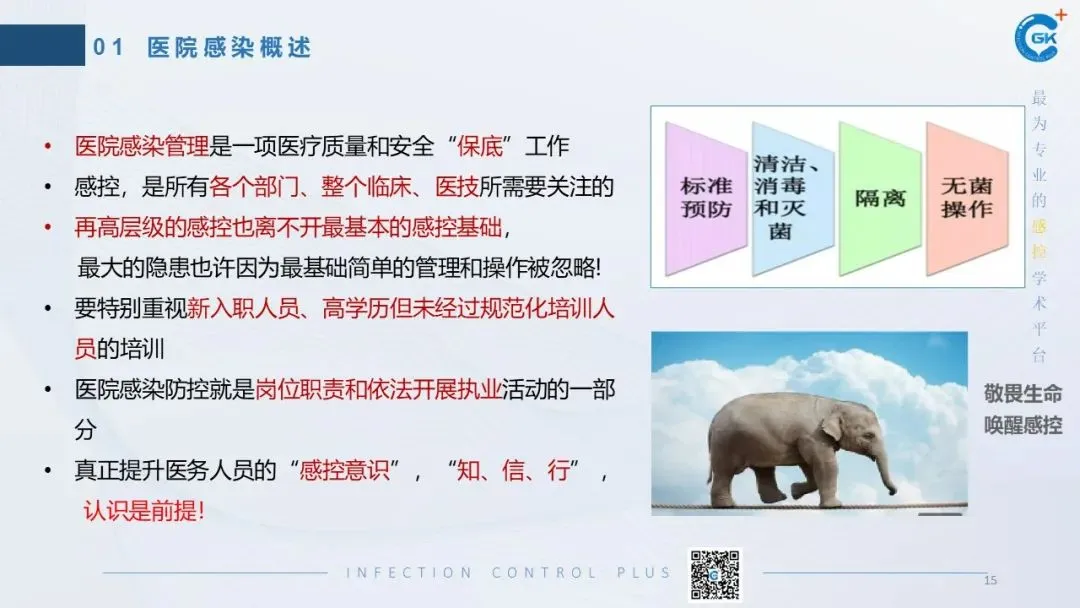 01 医院感染概述

GK

• 医院感染管理是一项医疗质量和安全“保底”工作
• 感控，是所有各个部门、整个临床、医技所需要关注的
• 再高层级的感控也离不开最基本的感控基础，最大的隐患也许因为最基础简单的管理和操作被忽略!
• 要特别重视新入职人员、高学历但未经过规范化培训人员的培训
• 医院感染防控就是岗位职责和依法开展执业活动的一部分
• 真正提升医务人员的“感控意识”，“知、信、行”，认识是前提!

标准预防
清洁、消毒和灭菌
隔离
无菌操作

最为专业的感控学术平台

敬畏生命
唤醒感控

INFECTION CONTROL PLUS

15